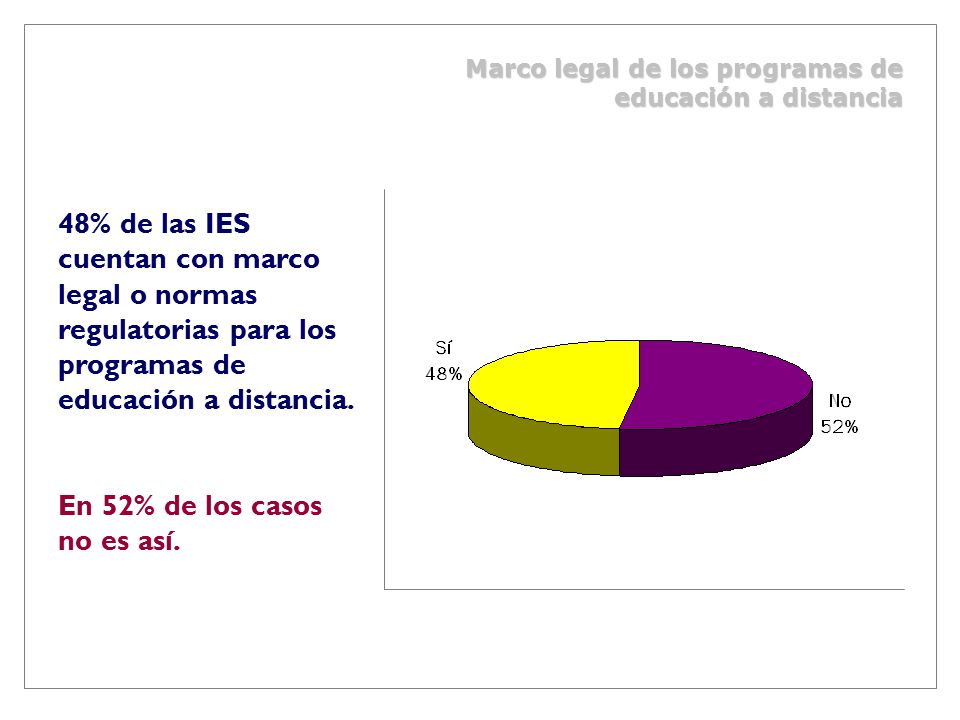 Marco legal de los programas de educación a distancia

48% de las IES cuentan con marco legal o normas regulatorias para los programas de educación a distancia.

En 52% de los casos no es así.

Sí
48%

No
52%